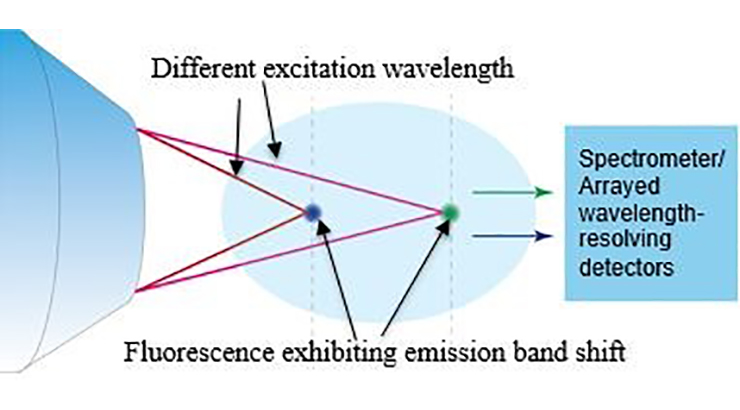 Different excitation wavelength

Spectrometer/ Arrayed wavelength-resolving detectors

Fluorescence exhibiting emission band shift